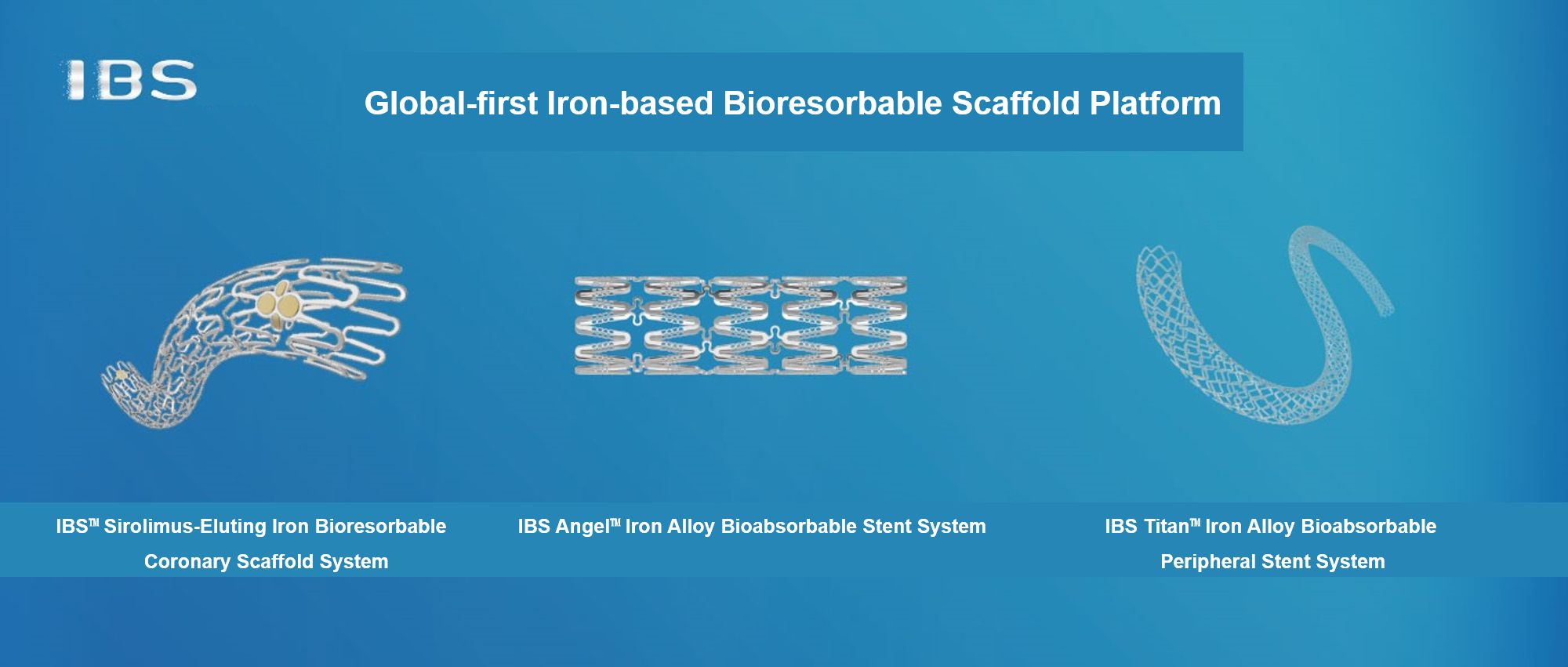 IBS

Global-first Iron-based Bioresorbable Scaffold Platform

IBS™ Sirolimus-Eluting Iron Bioresorbable Coronary Scaffold System

IBS Angel™ Iron Alloy Bioabsorbable Stent System

IBS Titan™ Iron Alloy Bioabsorbable Peripheral Stent System